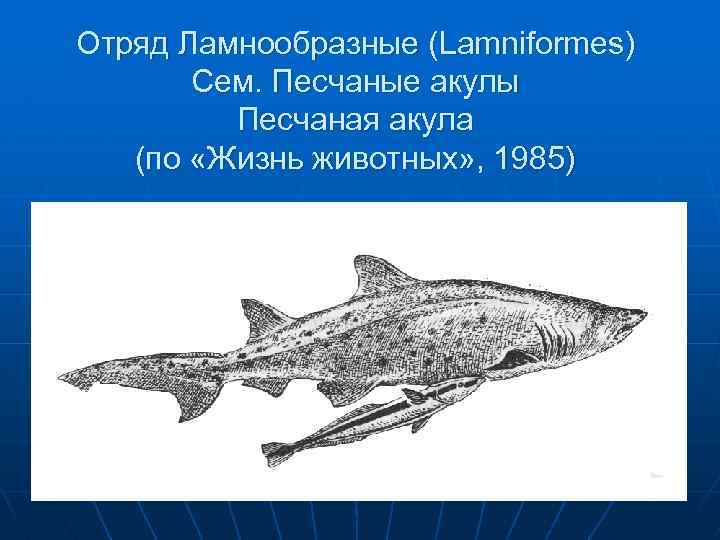 Отряд Ламнообразные (Lamniformes)
Сем. Песчаные акулы
Песчаная акула
(по «Жизнь животных», 1985)